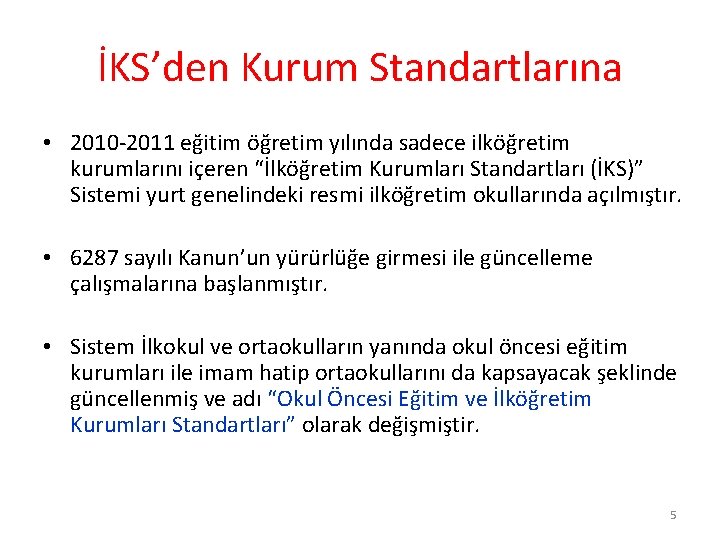 İKS’den Kurum Standartlarına

• 2010-2011 eğitim öğretim yılında sadece ilköğretim kurumlarını içeren “İlköğretim Kurumları Standartları (İKS)” Sistemi yurt genelindeki resmi ilköğretim okullarında açılmıştır.

• 6287 sayılı Kanun’un yürürlüğe girmesi ile güncelleme çalışmalarına başlanmıştır.

• Sistem İlkokul ve ortaokulların yanında okul öncesi eğitim kurumları ile imam hatip ortaokullarını da kapsayacak şeklinde güncellenmiş ve adı “Okul Öncesi Eğitim ve İlköğretim Kurumları Standartları” olarak değişmiştir.

5